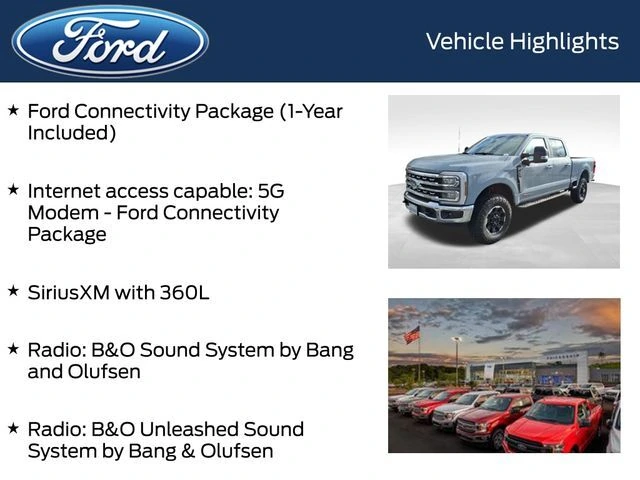 Ford

Vehicle Highlights

★ Ford Connectivity Package (1-Year Included)

★ Internet access capable: 5G Modem - Ford Connectivity Package

★ SiriusXM with 360L

★ Radio: B&O Sound System by Bang and Olufsen

★ Radio: B&O Unleashed Sound System by Bang & Olufsen